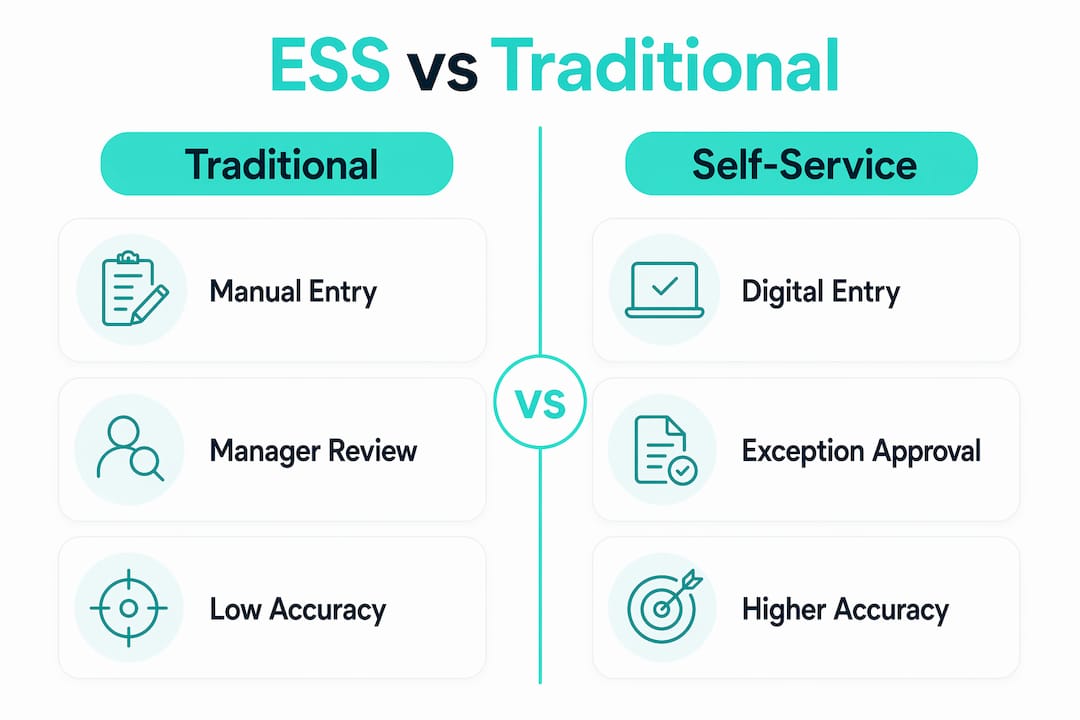 ESS vs Traditional

Traditional

Manual Entry

Manager Review

Low Accuracy

VS

Self-Service

Digital Entry

Exception Approval

Higher Accuracy